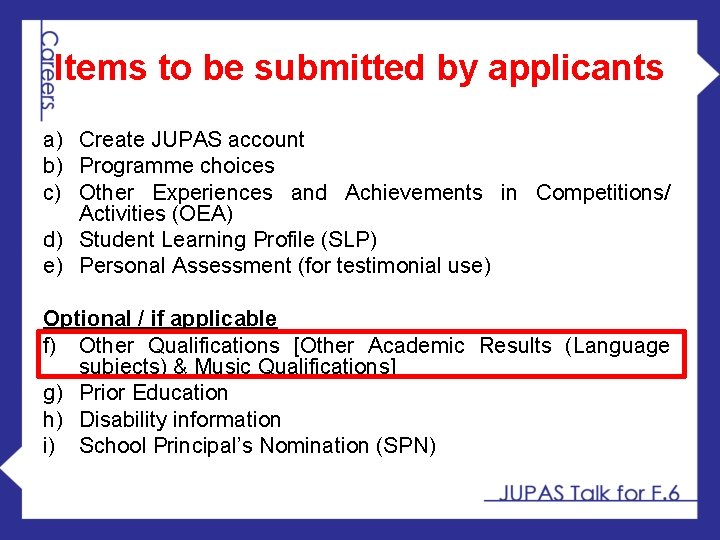 Careers

Items to be submitted by applicants

a) Create JUPAS account
b) Programme choices
c) Other Experiences and Achievements in Competitions/ Activities (OEA)
d) Student Learning Profile (SLP)
e) Personal Assessment (for testimonial use)

Optional / if applicable
f) Other Qualifications [Other Academic Results (Language subjects) & Music Qualifications]
g) Prior Education
h) Disability information
i) School Principal's Nomination (SPN)

JUPAS Talk for F.6